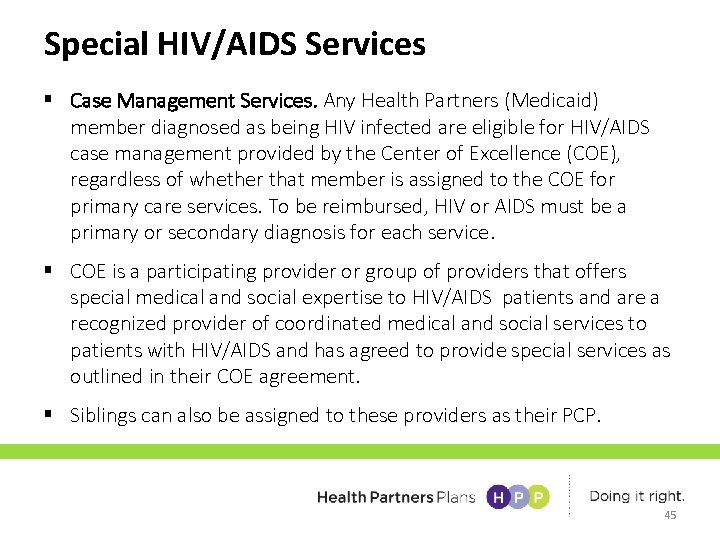 Special HIV/AIDS Services

▪ Case Management Services. Any Health Partners (Medicaid) member diagnosed as being HIV infected are eligible for HIV/AIDS case management provided by the Center of Excellence (COE), regardless of whether that member is assigned to the COE for primary care services. To be reimbursed, HIV or AIDS must be a primary or secondary diagnosis for each service.

▪ COE is a participating provider or group of providers that offers special medical and social expertise to HIV/AIDS patients and are a recognized provider of coordinated medical and social services to patients with HIV/AIDS and has agreed to provide special services as outlined in their COE agreement.

▪ Siblings can also be assigned to these providers as their PCP.

Health Partners Plans HPP

Doing it right.

45